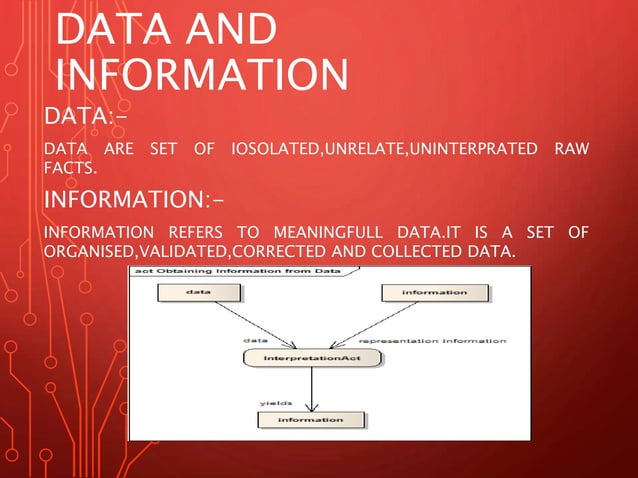 DATA AND INFORMATION

DATA:-

DATA ARE SET OF IOSOLATED,UNRELATE,UNINTERPRATED RAW FACTS.

INFORMATION:-

INFORMATION REFERS TO MEANINGFULL DATA.IT IS A SET OF ORGANISED,VALIDATED,CORRECTED AND COLLECTED DATA.

act Obtaining Information from Data

data

information

data

representation information

InterpretationAct

yields

information